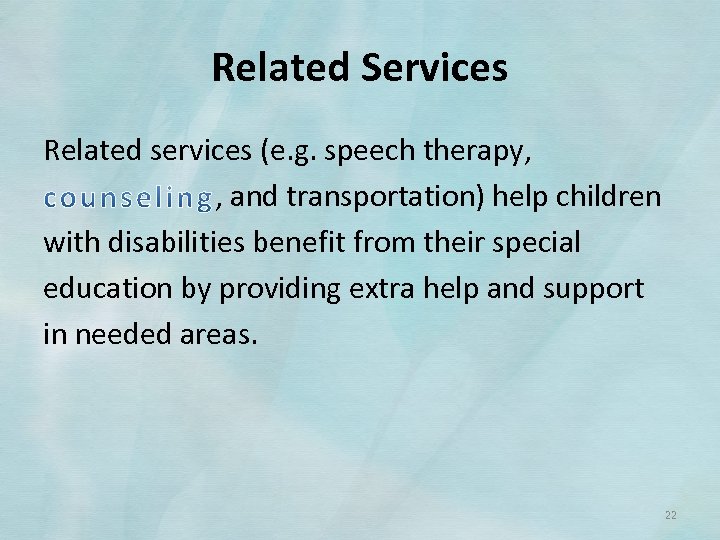 Related Services

Related services (e.g. speech therapy, counseling, and transportation) help children with disabilities benefit from their special education by providing extra help and support in needed areas.

22